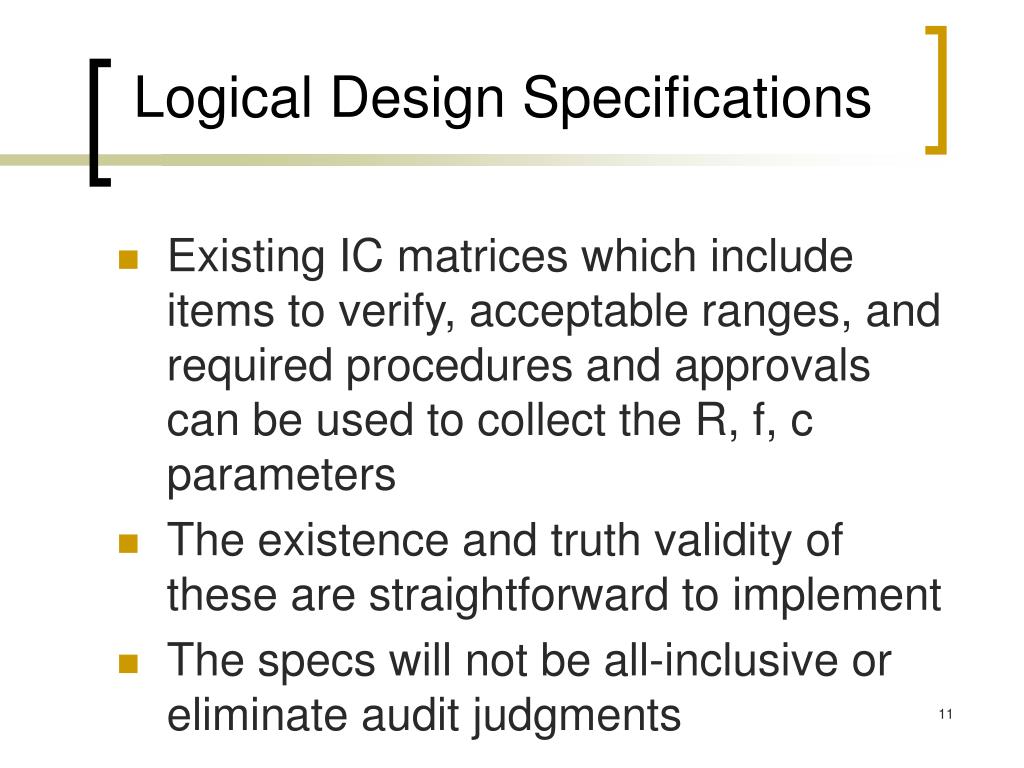 Logical Design Specifications

- Existing IC matrices which include items to verify, acceptable ranges, and required procedures and approvals can be used to collect the R, f, c parameters
- The existence and truth validity of these are straightforward to implement
- The specs will not be all-inclusive or eliminate audit judgments

11